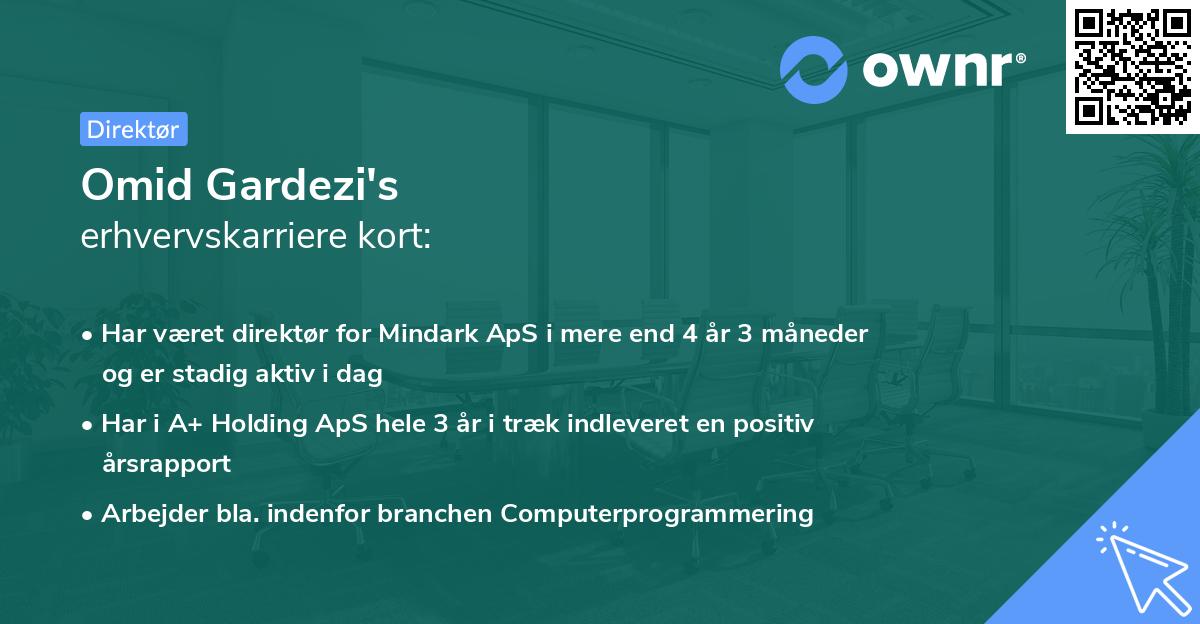 ownr®

Direktør

Omid Gardezi's
erhvervskarriere kort:

• Har været direktør for Mindark ApS i mere end 4 år 3 måneder og er stadig aktiv i dag
• Har i A+ Holding ApS hele 3 år i træk indleveret en positiv årsrapport
• Arbejder bla. indenfor branchen Computerprogrammering